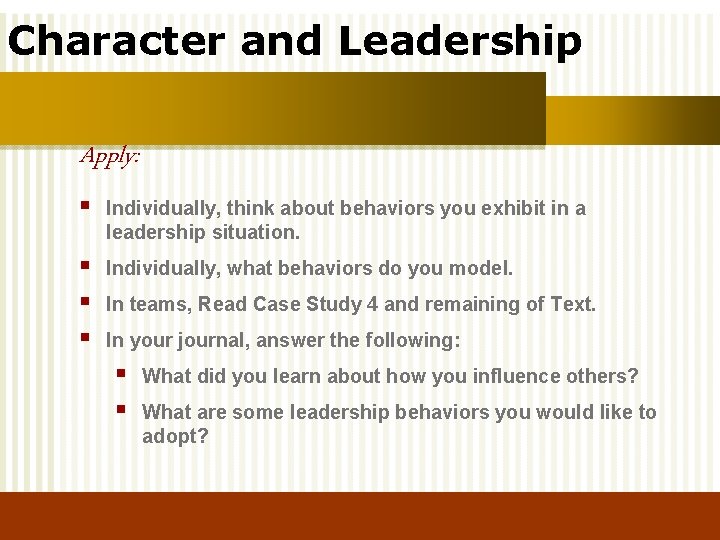 Character and Leadership

Apply:

- Individually, think about behaviors you exhibit in a leadership situation.
- Individually, what behaviors do you model.
- In teams, Read Case Study 4 and remaining of Text.
- In your journal, answer the following:
  - What did you learn about how you influence others?
  - What are some leadership behaviors you would like to adopt?